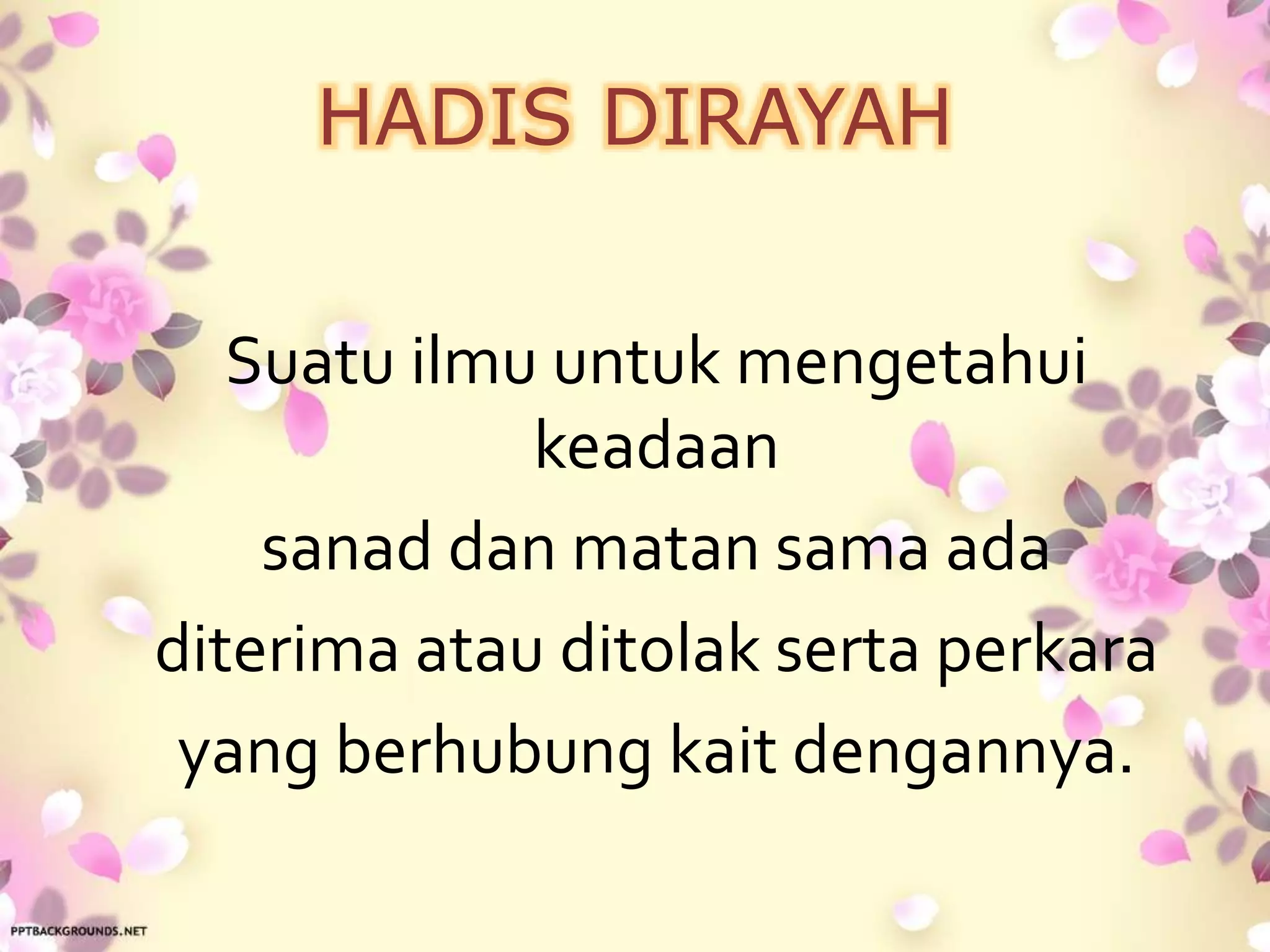 HADIS DIRAYAH

Suatu ilmu untuk mengetahui keadaan
sanad dan matan sama ada
diterima atau ditolak serta perkara
yang berhubung kait dengannya.

PPTBACKGROUNDS.NET